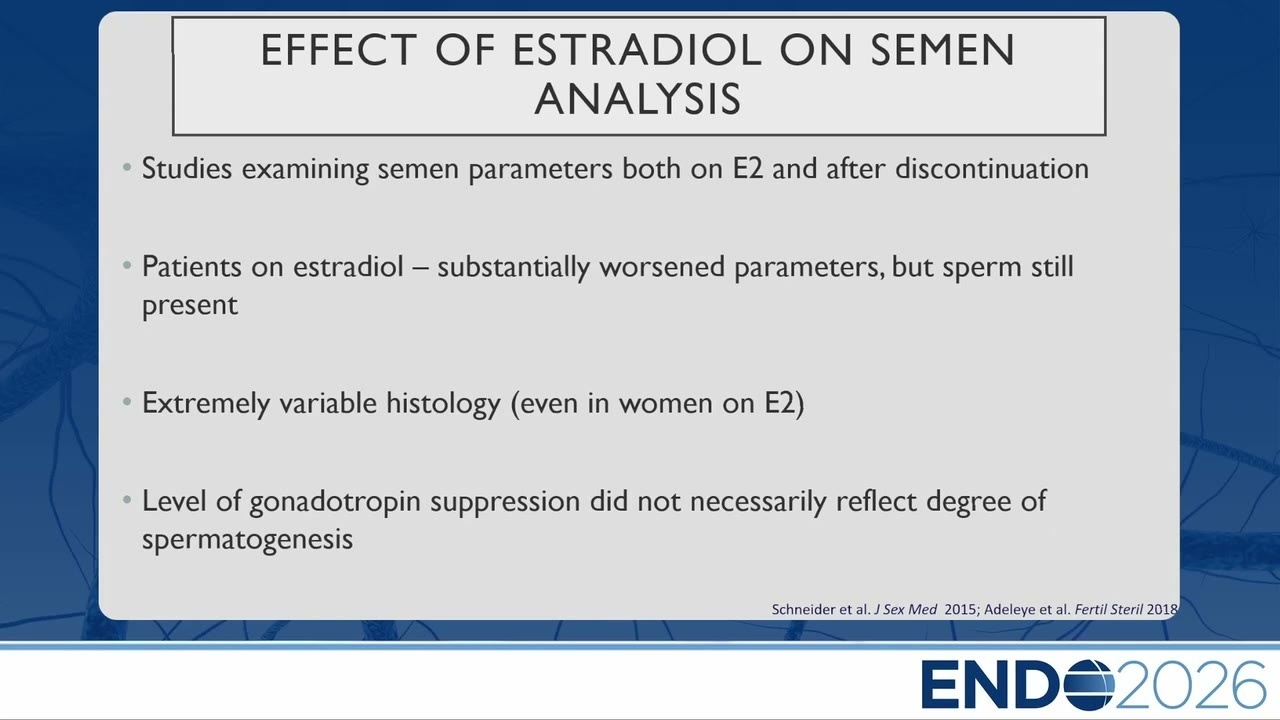 EFFECT OF ESTRADIOL ON SEMEN ANALYSIS

• Studies examining semen parameters both on E2 and after discontinuation

• Patients on estradiol – substantially worsened parameters, but sperm still present

• Extremely variable histology (even in women on E2)

• Level of gonadotropin suppression did not necessarily reflect degree of spermatogenesis

Schneider et al. J Sex Med 2015; Adeleye et al. Fertil Steril 2018

ENDO2026